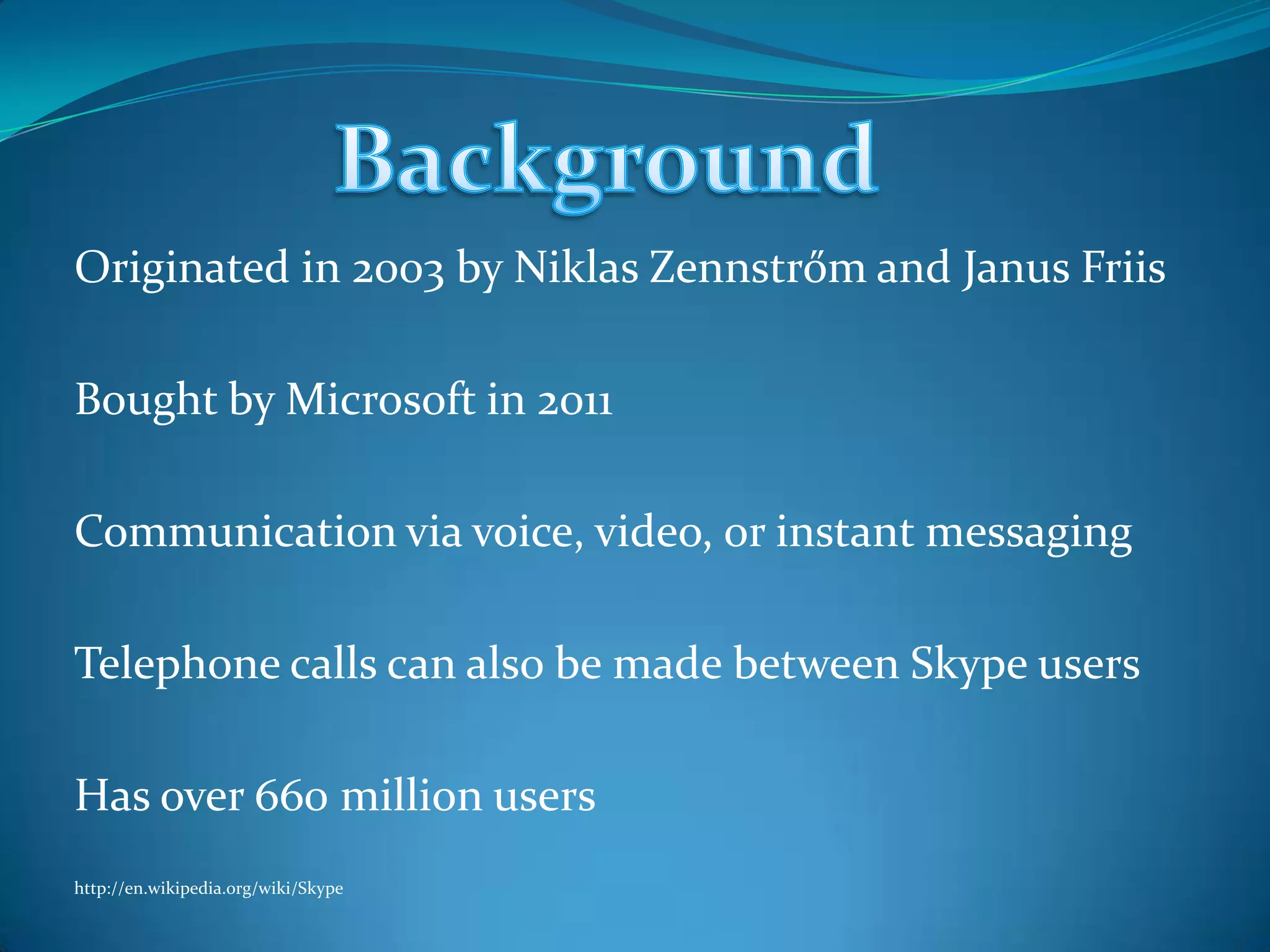 Background

Originated in 2003 by Niklas Zennstrőm and Janus Friis

Bought by Microsoft in 2011

Communication via voice, video, or instant messaging

Telephone calls can also be made between Skype users

Has over 660 million users

http://en.wikipedia.org/wiki/Skype